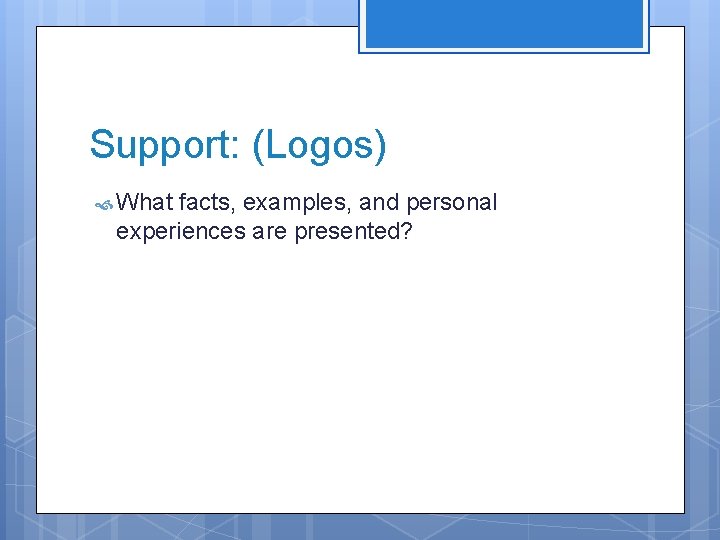 Support: (Logos)

What facts, examples, and personal experiences are presented?